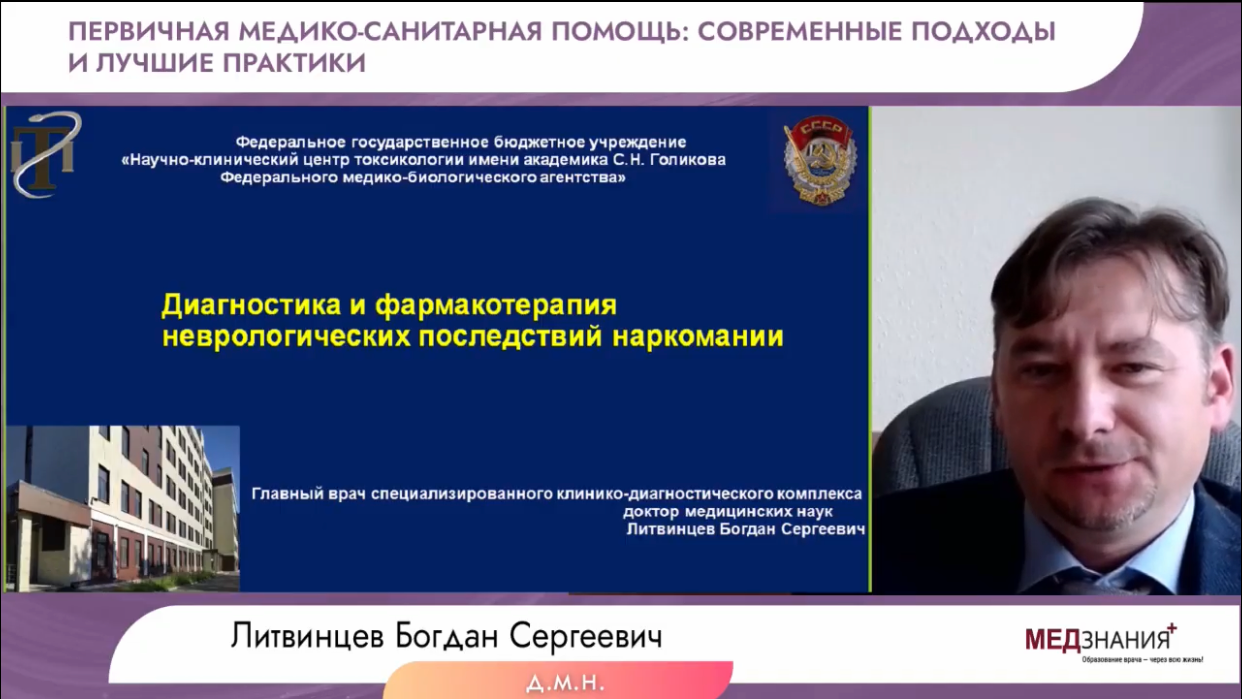 ПЕРВИЧНАЯ МЕДИКО-САНИТАРНАЯ ПОМОЩЬ: СОВРЕМЕННЫЕ ПОДХОДЫ И ЛУЧШИЕ ПРАКТИКИ

Федеральное государственное бюджетное учреждение
«Научно-клинический центр токсикологии имени академика С.Н. Голикова
Федерального медико-биологического агентства»

СССР

Диагностика и фармакотерапия неврологических последствий наркомании

Главный врач специализированного клинико-диагностического комплекса
доктор медицинских наук
Литвинцев Богдан Сергеевич

Литвинцев Богдан Сергеевич
Д.М.Н.

МЕДЗНАНИЯ+
Образование врача – через всю жизнь!